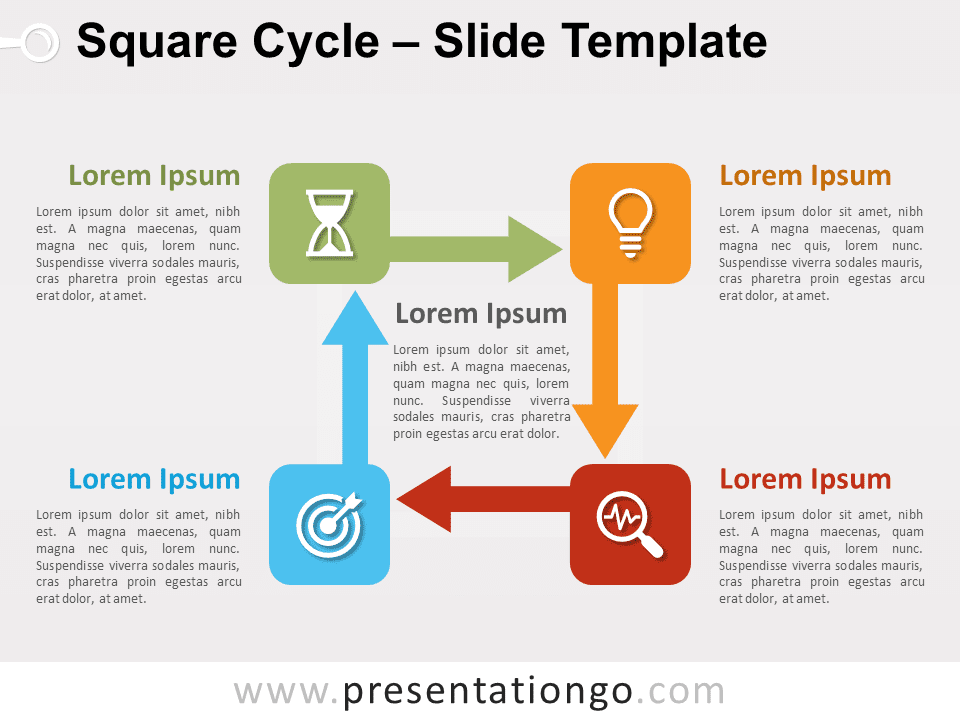 Square Cycle – Slide Template

Lorem Ipsum

Lorem ipsum dolor sit amet, nibh est. A magna maecenas, quam magna nec quis, lorem nunc. Suspendisse viverra sodales mauris, cras pharetra proin egestas arcu erat dolor, at amet.

Lorem Ipsum

Lorem ipsum dolor sit amet, nibh est. A magna maecenas, quam magna nec quis, lorem nunc. Suspendisse viverra sodales mauris, cras pharetra proin egestas arcu erat dolor, at amet.

Lorem Ipsum

Lorem ipsum dolor sit amet, nibh est. A magna maecenas, quam magna nec quis, lorem nunc. Suspendisse viverra sodales mauris, cras pharetra proin egestas arcu erat dolor.

Lorem Ipsum

Lorem ipsum dolor sit amet, nibh est. A magna maecenas, quam magna nec quis, lorem nunc. Suspendisse viverra sodales mauris, cras pharetra proin egestas arcu erat dolor, at amet.

Lorem Ipsum

Lorem ipsum dolor sit amet, nibh est. A magna maecenas, quam magna nec quis, lorem nunc. Suspendisse viverra sodales mauris, cras pharetra proin egestas arcu erat dolor, at amet.

www.presentationgo.com